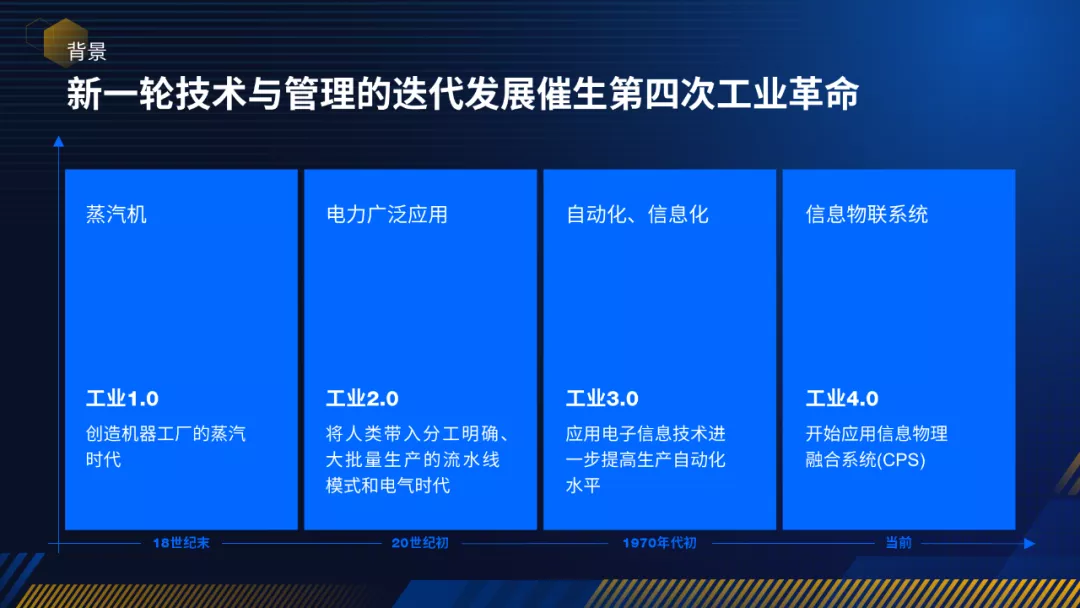 背景

新一轮技术与管理的迭代发展催生第四次工业革命

蒸汽机

工业1.0

创造机器工厂的蒸汽时代

电力广泛应用

工业2.0

将人类带入分工明确、大批量生产的流水线模式和电气时代

自动化、信息化

工业3.0

应用电子信息技术进一步提高生产自动化水平

信息物联系统

工业4.0

开始应用信息物理融合系统(CPS)

18世纪末

20世纪初

1970年代初

当前